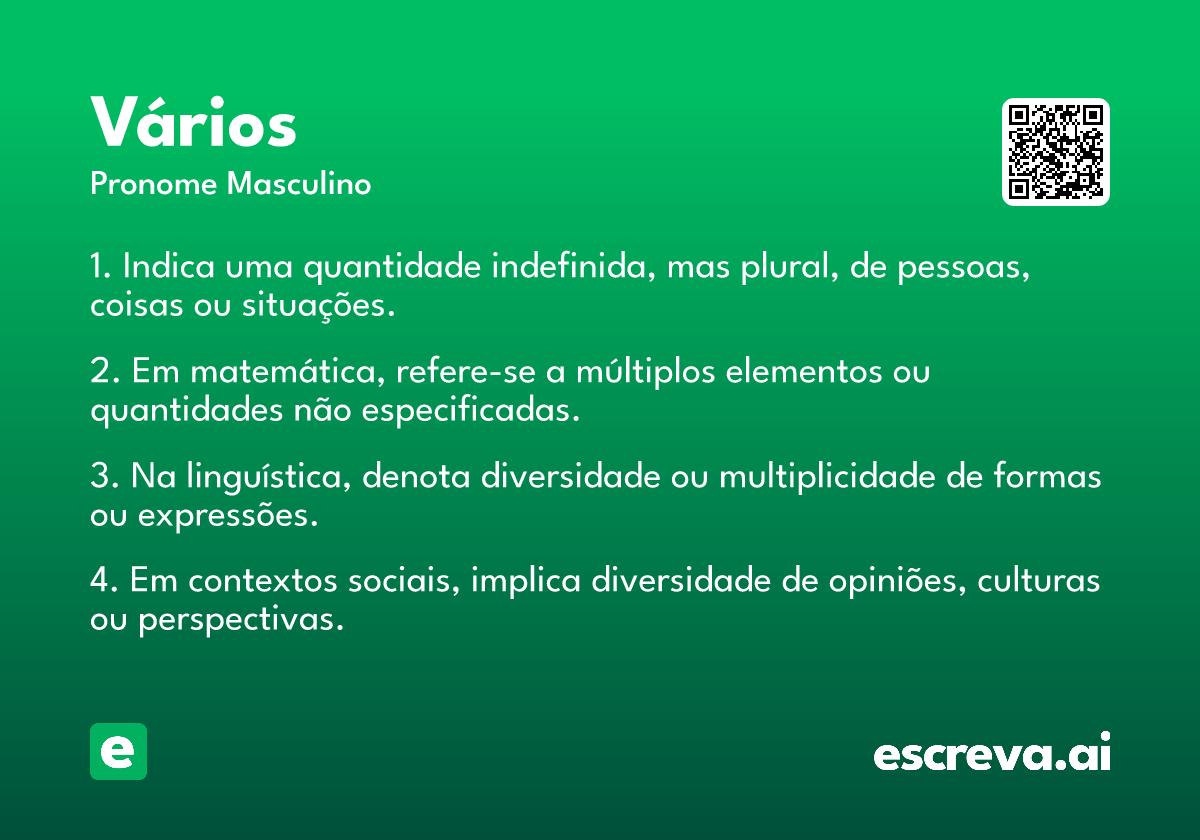 Vários
Pronome Masculino

1. Indica uma quantidade indefinida, mas plural, de pessoas, coisas ou situações.

2. Em matemática, refere-se a múltiplos elementos ou quantidades não especificadas.

3. Na linguística, denota diversidade ou multiplicidade de formas ou expressões.

4. Em contextos sociais, implica diversidade de opiniões, culturas ou perspectivas.

e

escreva.ai